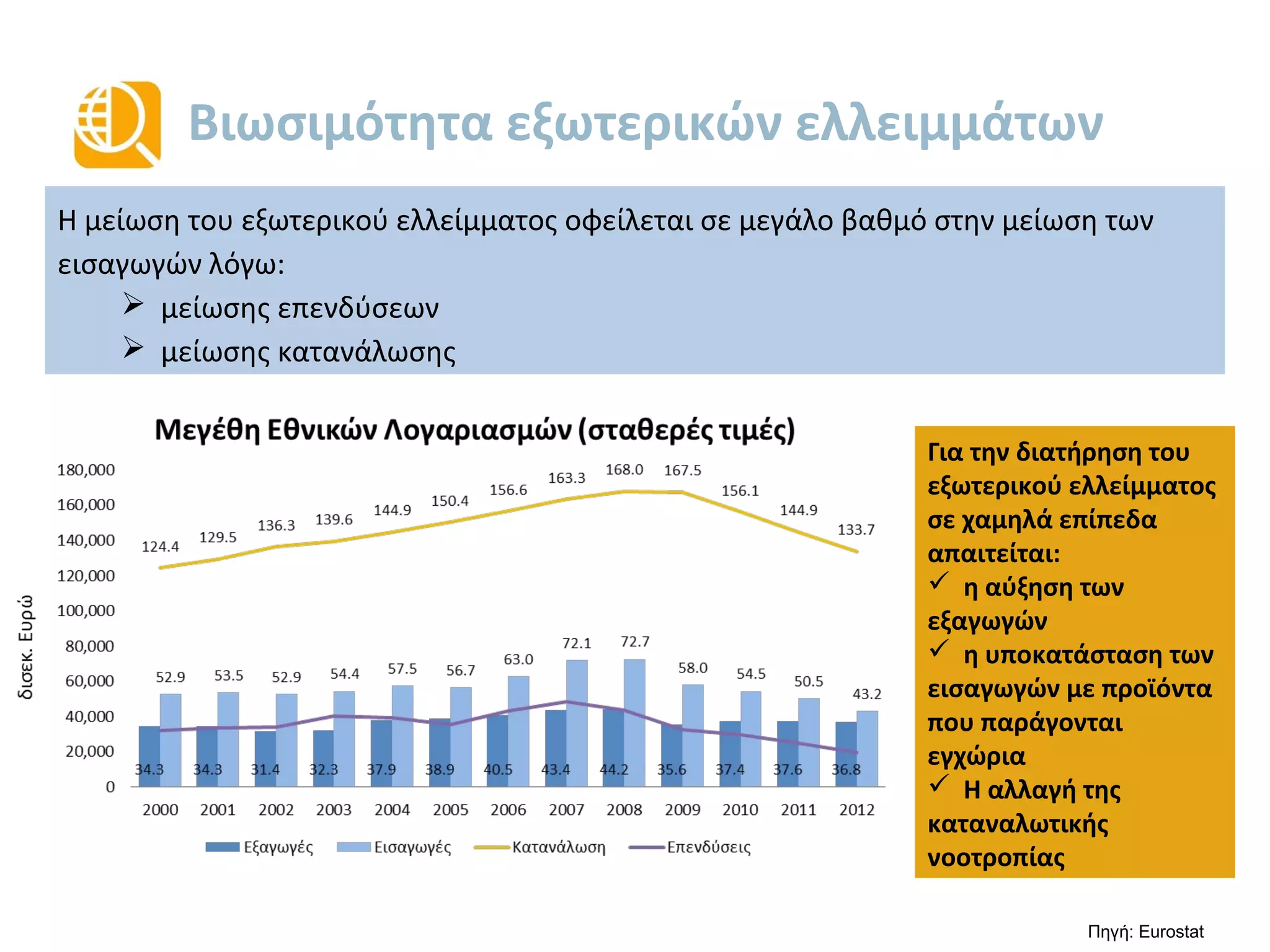 Βιωσιμότητα εξωτερικών ελλειμμάτων

Η μείωση του εξωτερικού ελλείμματος οφείλεται σε μεγάλο βαθμό στην μείωση των εισαγωγών λόγω:

➢ μείωσης επενδύσεων
➢ μείωσης κατανάλωσης

Μεγέθη Εθνικών Λογαριασμών (σταθερές τιμές)

δισεκ. Ευρώ

180,000
160,000
140,000
120,000
100,000
80,000
60,000
40,000
20,000
0

124.4 129.5 136.3 139.6 144.9 150.4 156.6 163.3 168.0 167.5 156.1 144.9 133.7

52.9 53.5 52.9 54.4 57.5 56.7 63.0 72.1 72.7 58.0 54.5 50.5 43.2

34.3 34.3 31.4 32.3 37.9 38.9 40.5 43.4 44.2 35.6 37.4 37.6 36.8

2000 2001 2002 2003 2004 2005 2006 2007 2008 2009 2010 2011 2012

Εξαγωγές Εισαγωγές Κατανάλωση Επενδύσεις

Για την διατήρηση του εξωτερικού ελλείμματος σε χαμηλά επίπεδα απαιτείται:
✓ η αύξηση των εξαγωγών
✓ η υποκατάσταση των εισαγωγών με προϊόντα που παράγονται εγχώρια
✓ Η αλλαγή της καταναλωτικής νοοτροπίας

Πηγή: Eurostat